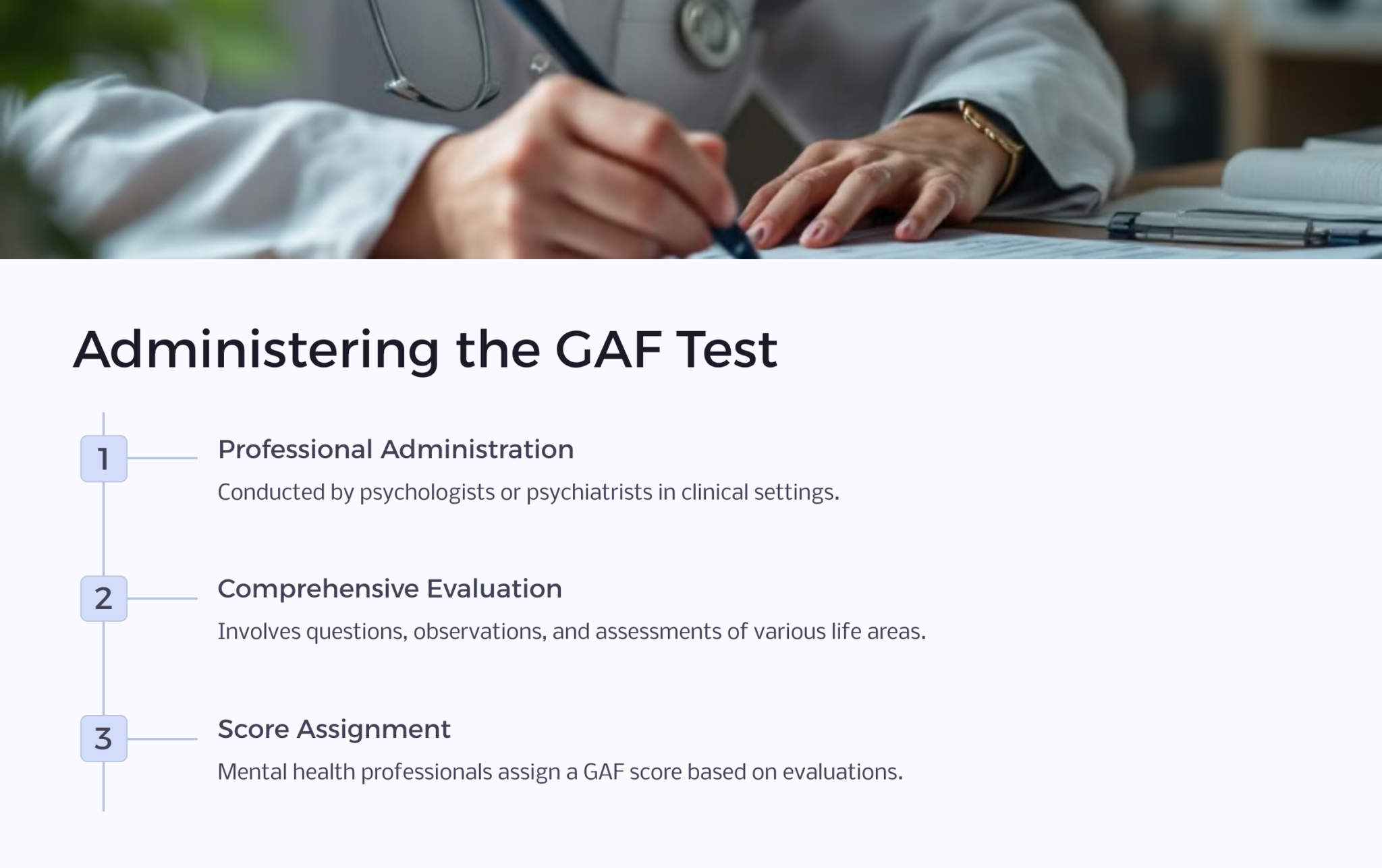 Administering the GAF Test

1

Professional Administration

Conducted by psychologists or psychiatrists in clinical settings.

2

Comprehensive Evaluation

Involves questions, observations, and assessments of various life areas.

3

Score Assignment

Mental health professionals assign a GAF score based on evaluations.